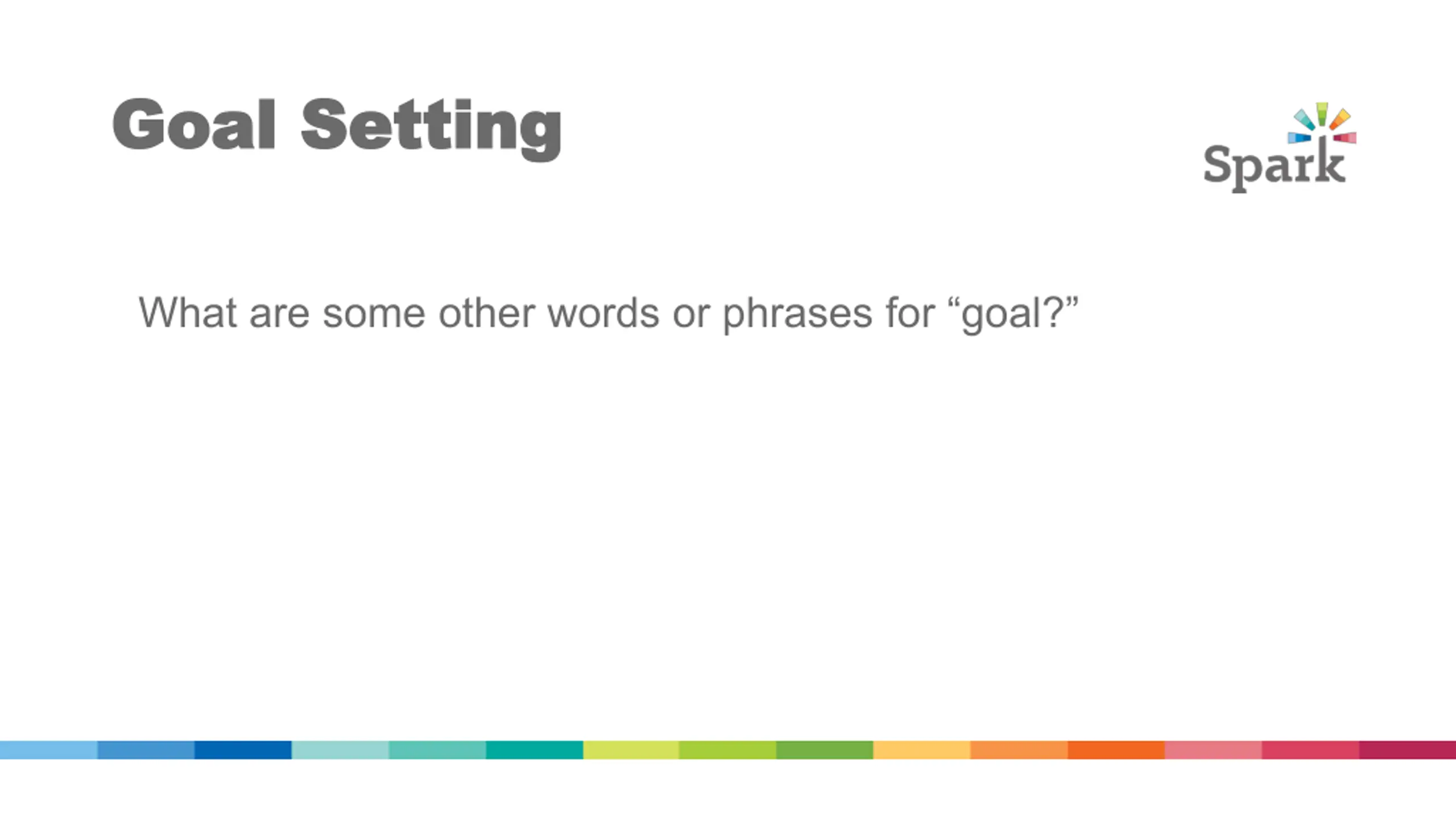 Goal Setting

Spark

What are some other words or phrases for “goal?”